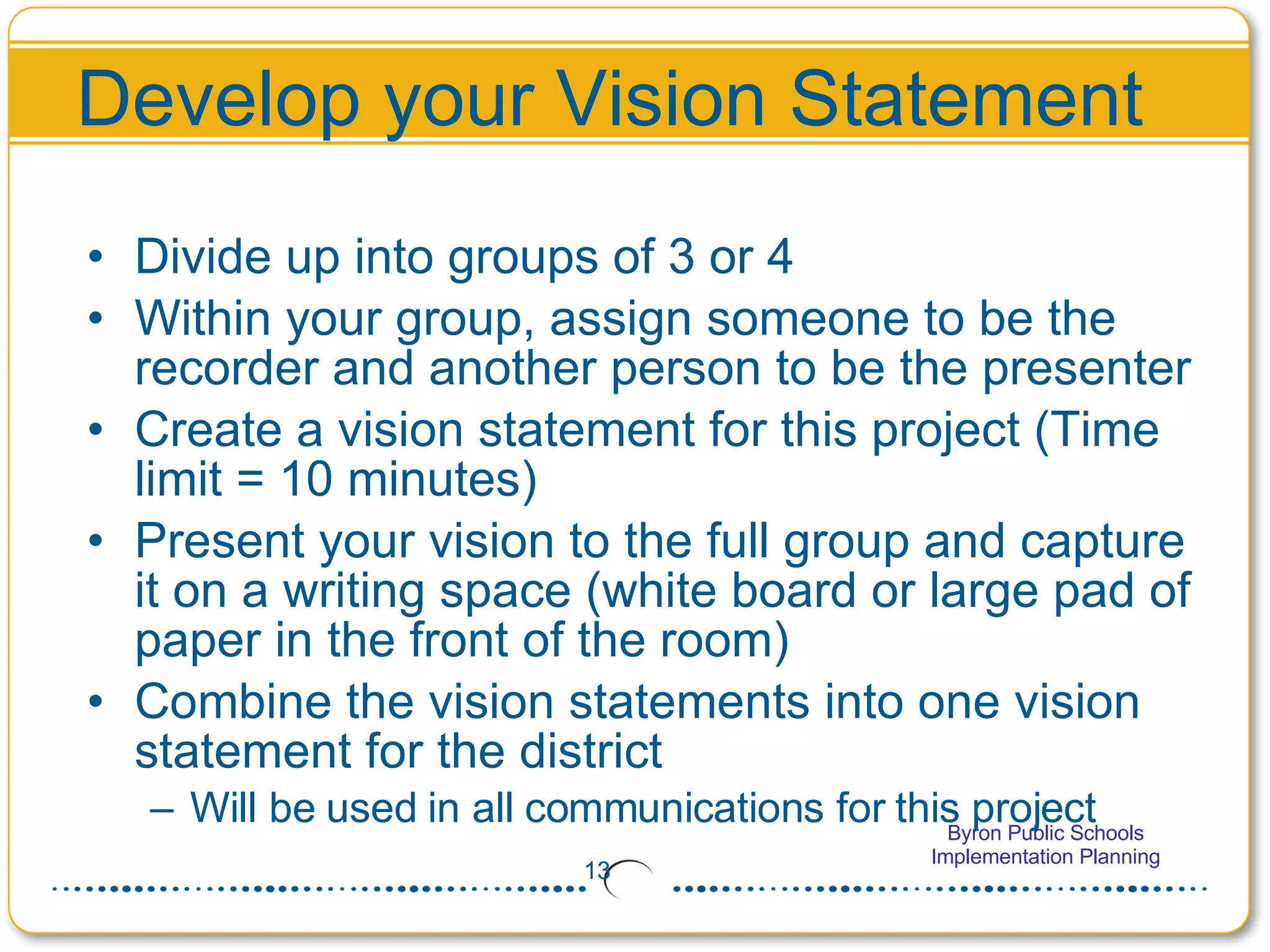 Develop your Vision Statement

• Divide up into groups of 3 or 4
• Within your group, assign someone to be the recorder and another person to be the presenter
• Create a vision statement for this project (Time limit = 10 minutes)
• Present your vision to the full group and capture it on a writing space (white board or large pad of paper in the front of the room)
• Combine the vision statements into one vision statement for the district
– Will be used in all communications for this project

Byron Public Schools
Implementation Planning

13